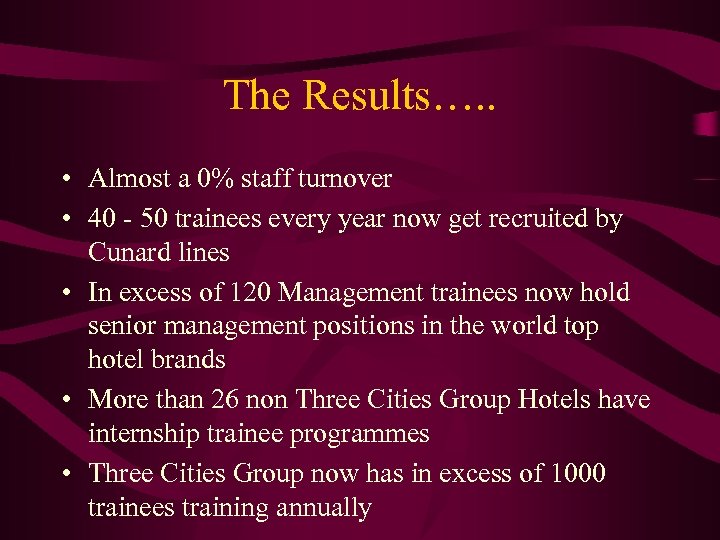 The Results…..

• Almost a 0% staff turnover
• 40 - 50 trainees every year now get recruited by Cunard lines
• In excess of 120 Management trainees now hold senior management positions in the world top hotel brands
• More than 26 non Three Cities Group Hotels have internship trainee programmes
• Three Cities Group now has in excess of 1000 trainees training annually